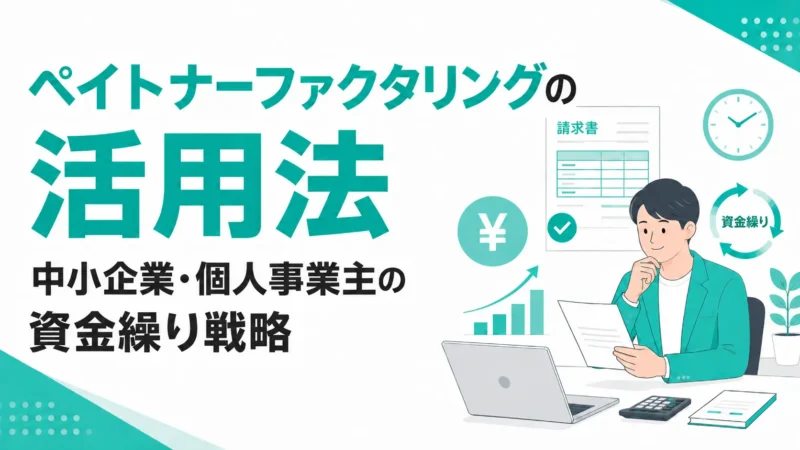 ペイトナーファクタリングの
活用法
中小企業・個人事業主の
資金繰り戦略

請求書

¥

資金繰り